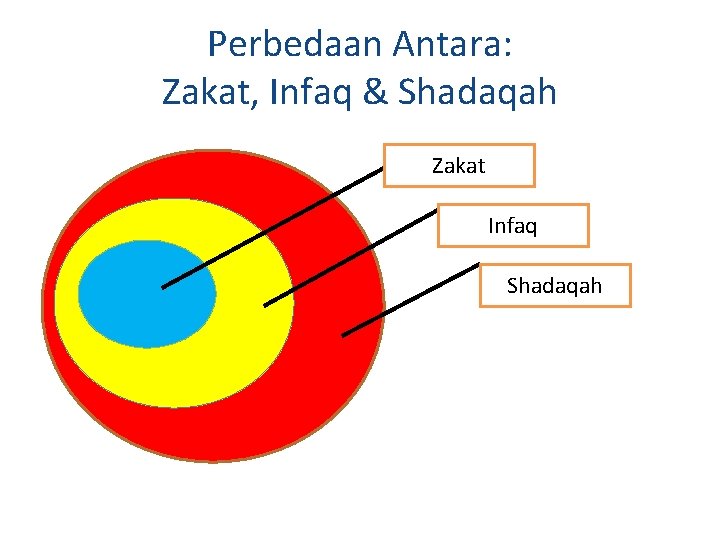 Perbedaan Antara:
Zakat, Infaq & Shadaqah

Zakat

Infaq

Shadaqah